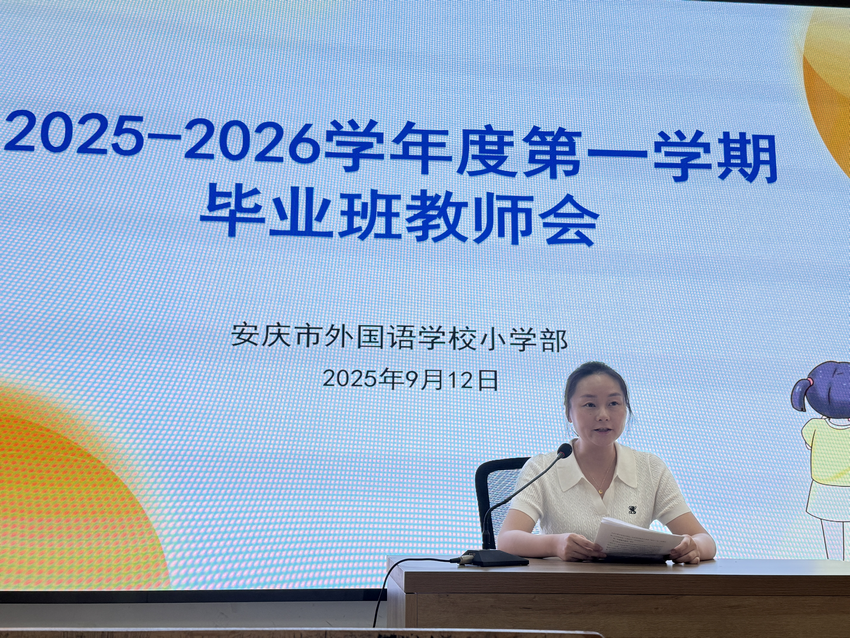 2025-2026学年度第一学期
毕业班教师会

安庆市外国语学校小学部
2025年9月12日